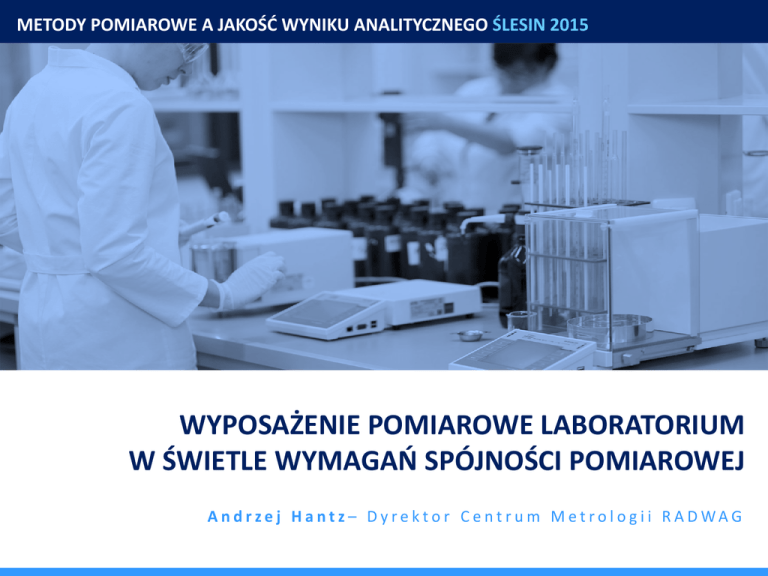 METODY POMIAROWE A JAKOŚĆ WYNIKU ANALITYCZNEGO ŚLESIN 2015

WYPOSAŻENIE POMIAROWE LABORATORIUM W ŚWIETLE WYMAGAŃ SPÓJNOŚCI POMIAROWEJ

Andrzej Hantz– Dyrektor Centrum Metrologii RADWAG